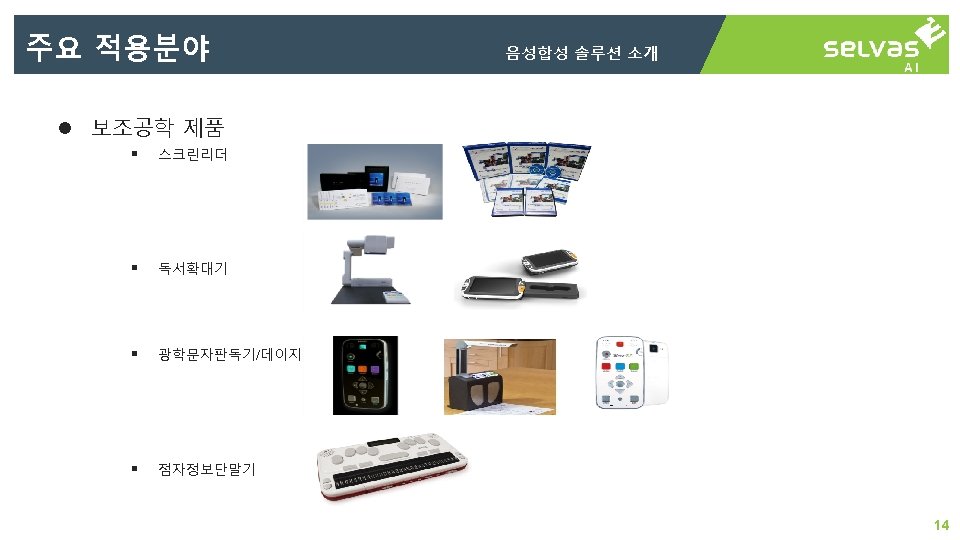 주요 적용분야

음성합성 솔루션 소개

selvas AI

● 보조공학 제품

▪ 스크린리더

▪ 독서확대기

▪ 광학문자판독기/데이지

▪ 점자정보단말기

14